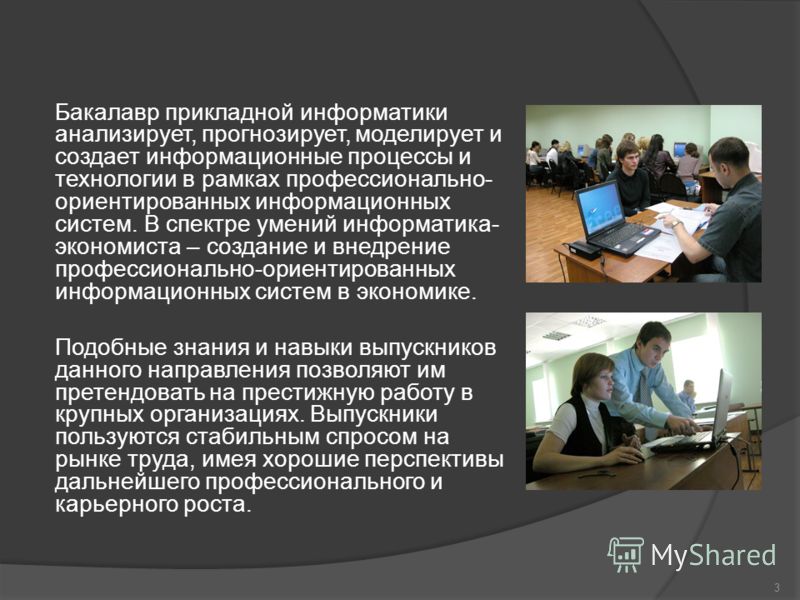 Бакалавр прикладной информатики анализирует, прогнозирует, моделирует и создает информационные процессы и технологии в рамках профессионально-ориентированных информационных систем. В спектре умений информатика-экономиста – создание и внедрение профессионально-ориентированных информационных систем в экономике.

Подобные знания и навыки выпускников данного направления позволяют им претендовать на престижную работу в крупных организациях. Выпускники пользуются стабильным спросом на рынке труда, имея хорошие перспективы дальнейшего профессионального и карьерного роста.

MyShared

3